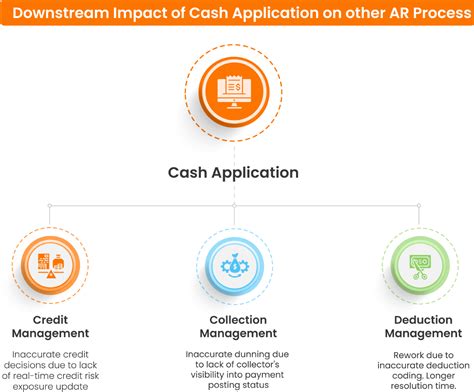 Downstream Impact of Cash Application on other AR Process

Cash Application

Credit Management

Inaccurate credit decisions due to lack of real-time credit risk exposure update

Collection Management

Inaccurate dunning due to lack of collector's visibility into payment posting status

Deduction Management

Rework due to inaccurate deduction coding. Longer resolution time.